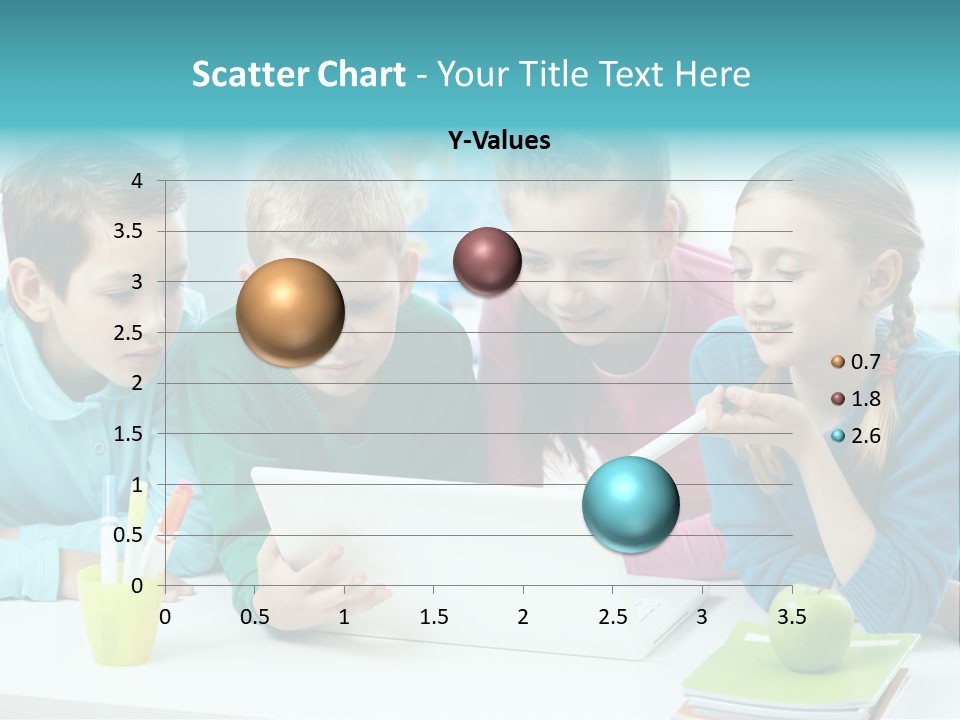 Scatter Chart - Your Title Text Here

Y-Values

4
3.5
3
2.5
2
1.5
1
0.5
0

0 0.5 1 1.5 2 2.5 3 3.5

0.7
1.8
2.6